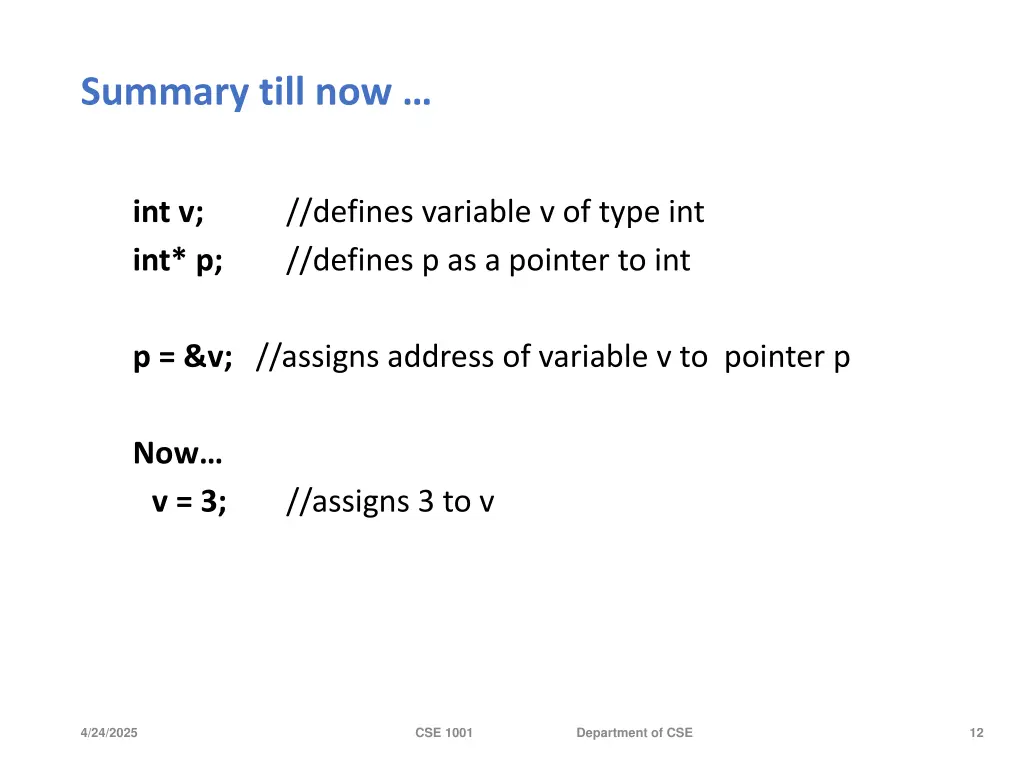 Summary till now …

int v; //defines variable v of type int
int* p; //defines p as a pointer to int

p = &v; //assigns address of variable v to pointer p

Now…
v = 3; //assigns 3 to v

4/24/2025 CSE 1001 Department of CSE 12